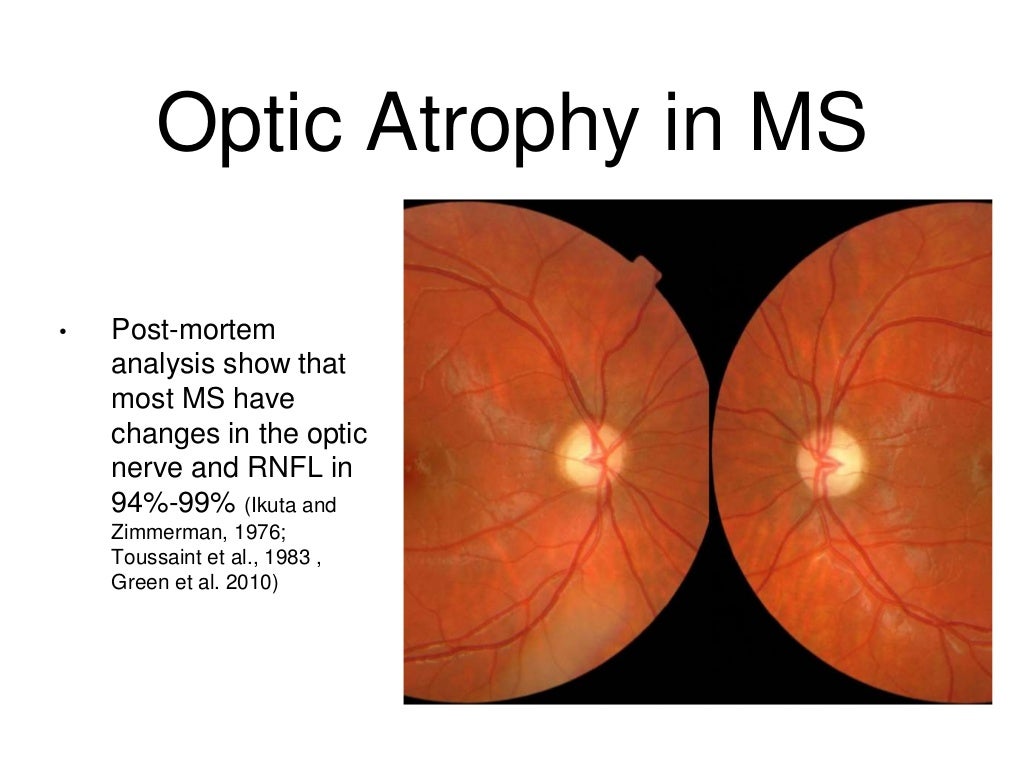 Optic Atrophy in MS

• Post-mortem analysis show that most MS have changes in the optic nerve and RNFL in 94%-99% (Ikuta and Zimmerman, 1976; Toussaint et al., 1983 , Green et al. 2010)